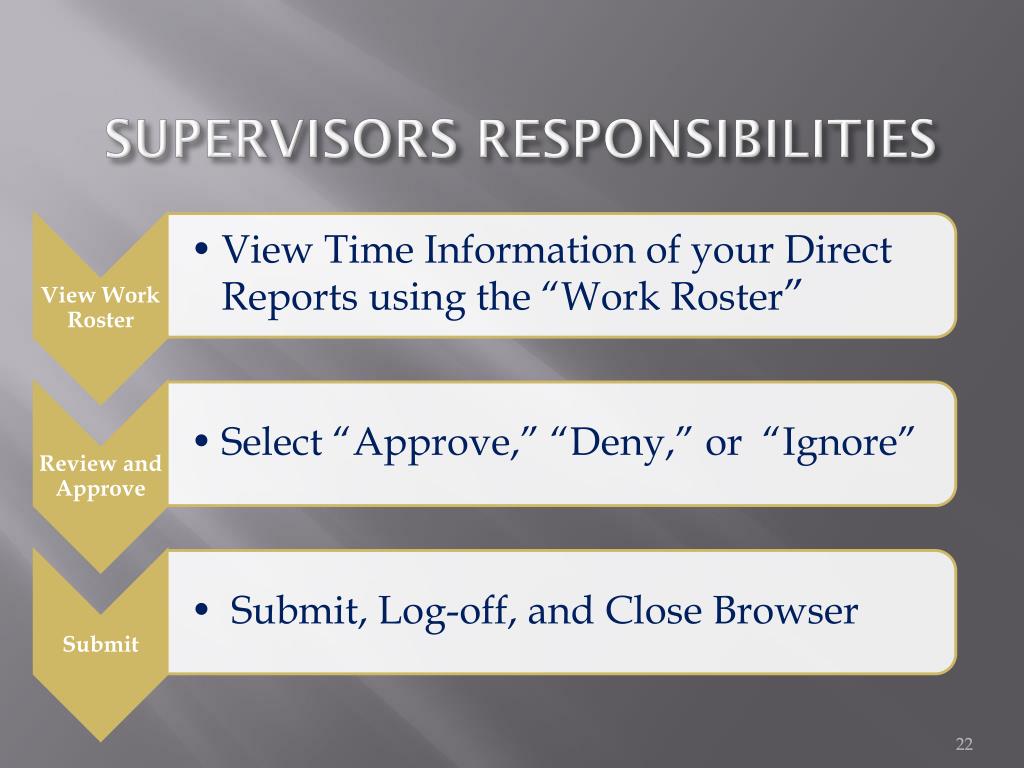 SUPERVISORS RESPONSIBILITIES

View Work Roster

• View Time Information of your Direct Reports using the “Work Roster”

Review and Approve

• Select “Approve,” “Deny,” or “Ignore”

Submit

• Submit, Log-off, and Close Browser

22